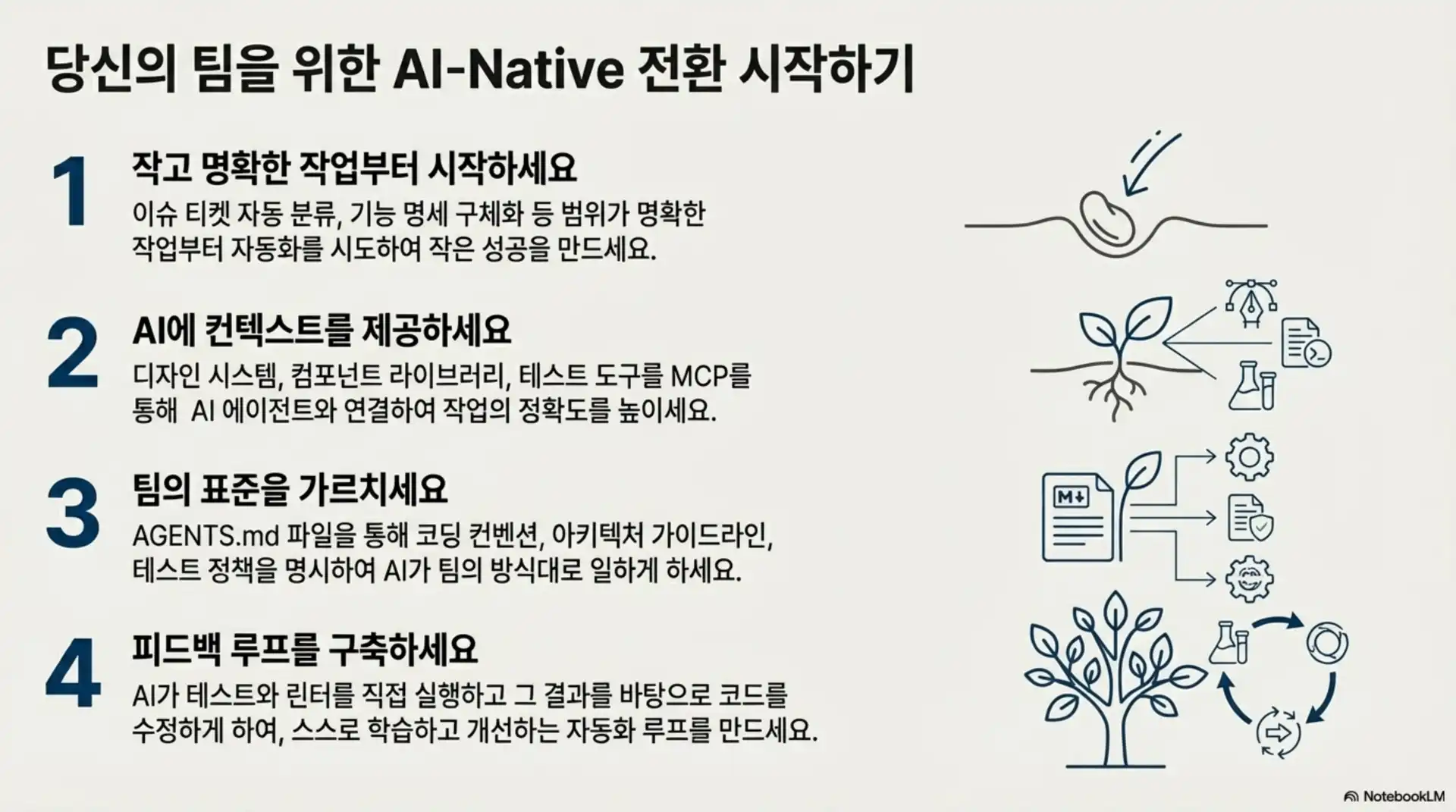 당신의 팀을 위한 AI-Native 전환 시작하기

1

작고 명확한 작업부터 시작하세요

이슈 티켓 자동 분류, 기능 명세 구체화 등 범위가 명확한 작업부터 자동화를 시도하여 작은 성공을 만드세요.

2

AI에 컨텍스트를 제공하세요

디자인 시스템, 컴포넌트 라이브러리, 테스트 도구를 MCP를 통해 AI 에이전트와 연결하여 작업의 정확도를 높이세요.

3

팀의 표준을 가르치세요

AGENTS.md 파일을 통해 코딩 컨벤션, 아키텍처 가이드라인, 테스트 정책을 명시하여 AI가 팀의 방식대로 일하게 하세요.

4

피드백 루프를 구축하세요

AI가 테스트와 린터를 직접 실행하고 그 결과를 바탕으로 코드를 수정하게 하여, 스스로 학습하고 개선하는 자동화 루프를 만드세요.

M↓

NotebookLM